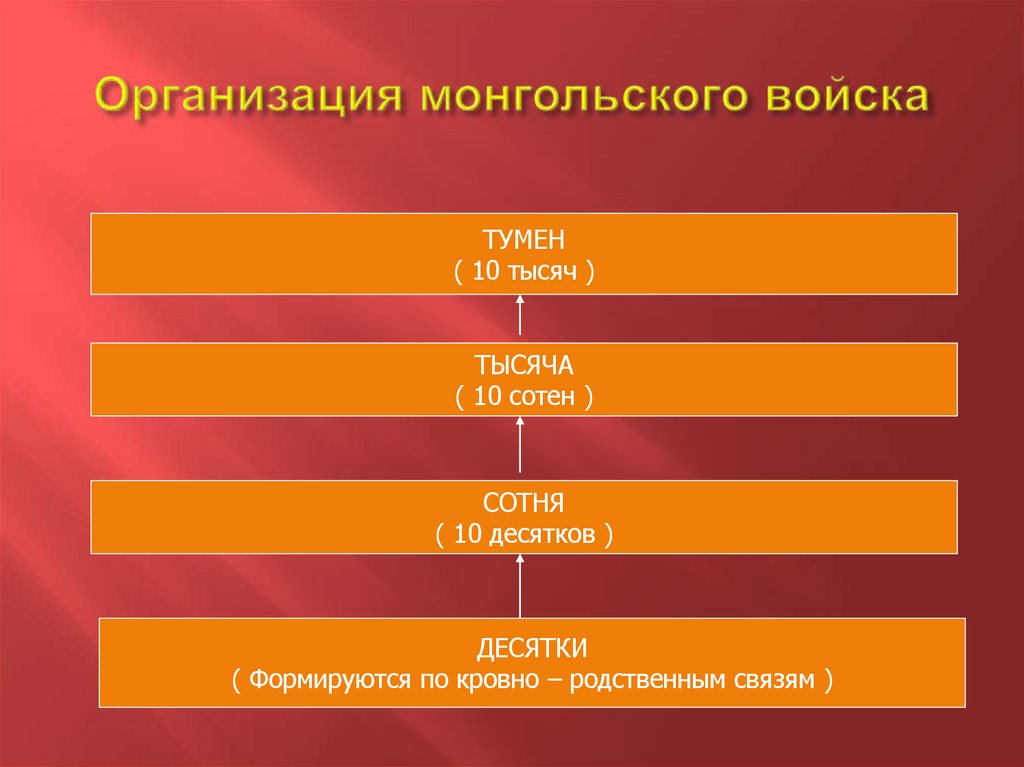 Организация монгольского войска

ТУМЕН
( 10 тысяч )

ТЫСЯЧА
( 10 сотен )

СОТНЯ
( 10 десятков )

ДЕСЯТКИ
( Формируются по кровно – родственным связям )